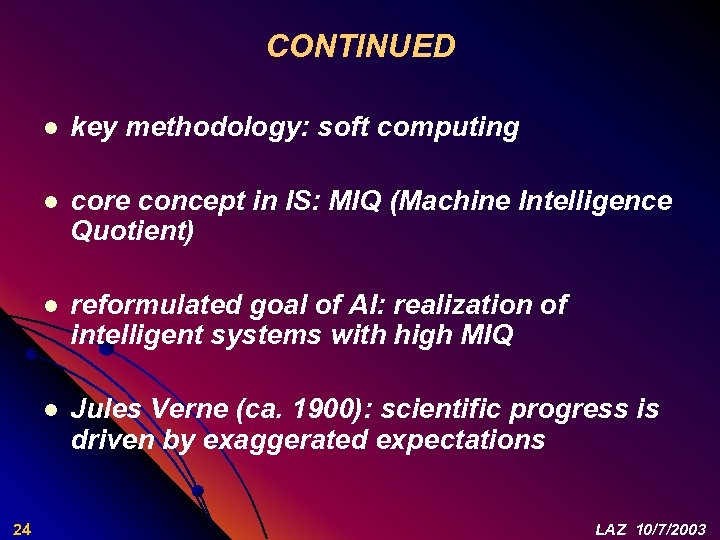 CONTINUED

- key methodology: soft computing

- core concept in IS: MIQ (Machine Intelligence Quotient)

- reformulated goal of AI: realization of intelligent systems with high MIQ

- Jules Verne (ca. 1900): scientific progress is driven by exaggerated expectations

24

LAZ 10/7/2003